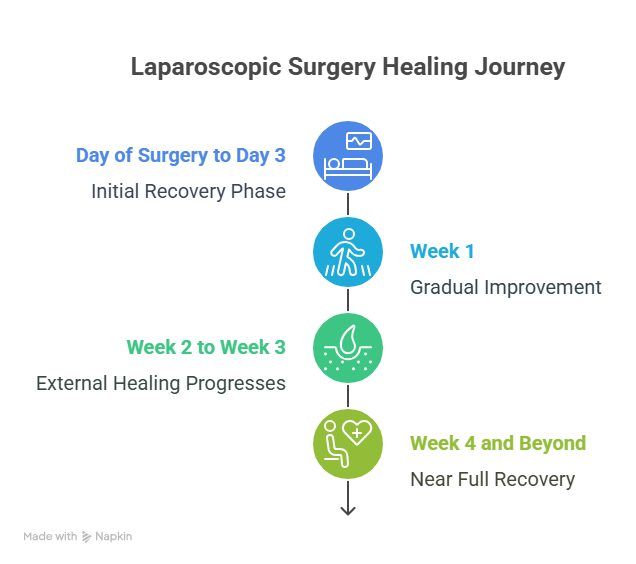 Laparoscopic Surgery Healing Journey

Day of Surgery to Day 3

Initial Recovery Phase

Week 1

Gradual Improvement

Week 2 to Week 3

External Healing Progresses

Week 4 and Beyond

Near Full Recovery

Made with Napkin